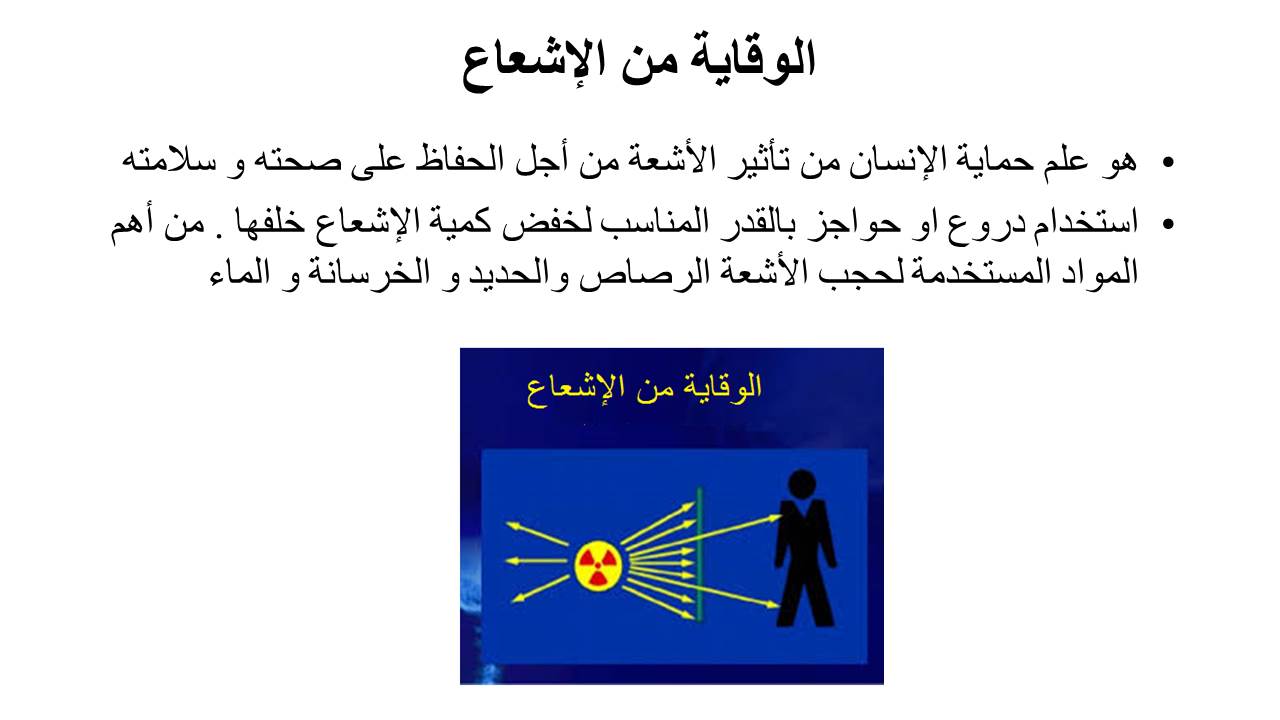 الوقاية من الإشعاع

• هو علم حماية الإنسان من تأثير الأشعة من أجل الحفاظ على صحته و سلامته

• استخدام دروع او حواجز بالقدر المناسب لخفض كمية الإشعاع خلفها . من أهم المواد المستخدمة لحجب الأشعة الرصاص والحديد و الخرسانة و الماء

الوقاية من الإشعاع